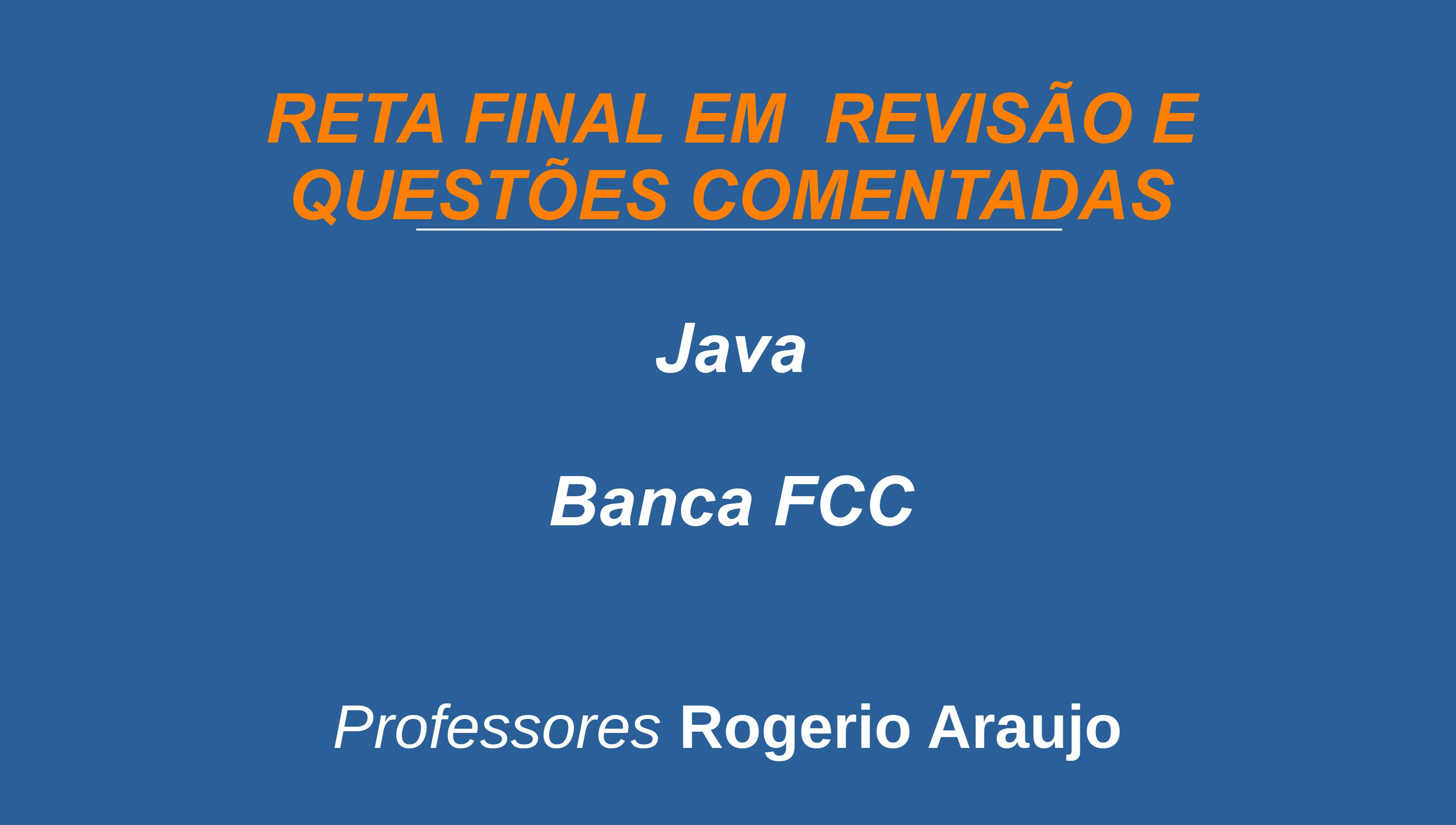 RETA FINAL EM REVISÃO E QUESTÕES COMENTADAS

Java

Banca FCC

Professores Rogerio Araujo